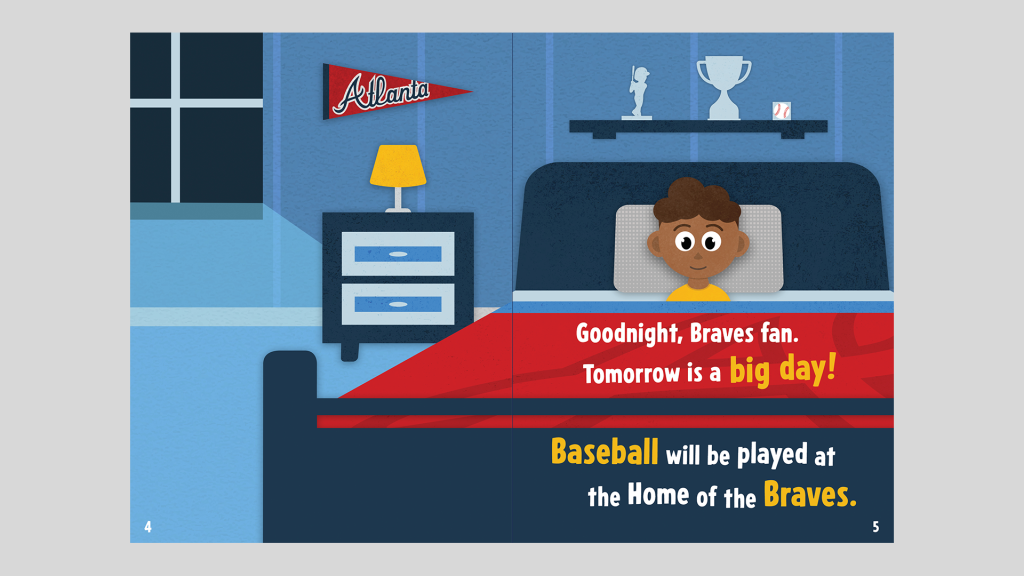 Atlanta

Goodnight, Braves fan.
Tomorrow is a big day!

Baseball will be played at the Home of the Braves.

4

5